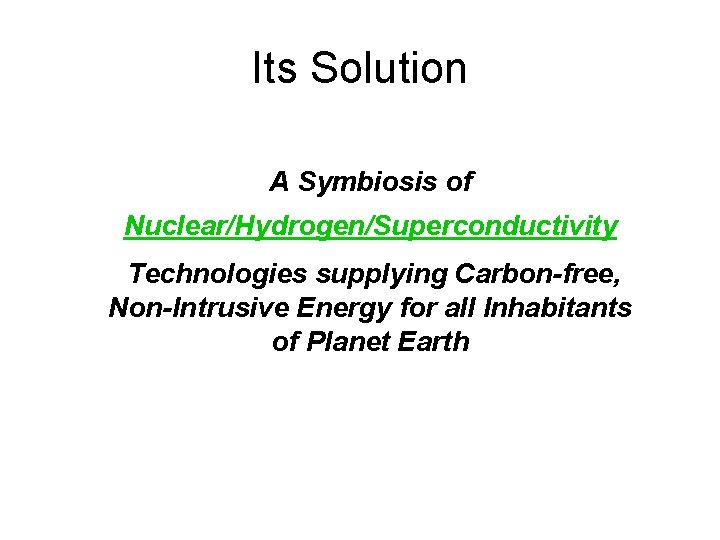 Its Solution

A Symbiosis of

Nuclear/Hydrogen/Superconductivity

Technologies supplying Carbon-free, Non-Intrusive Energy for all Inhabitants of Planet Earth